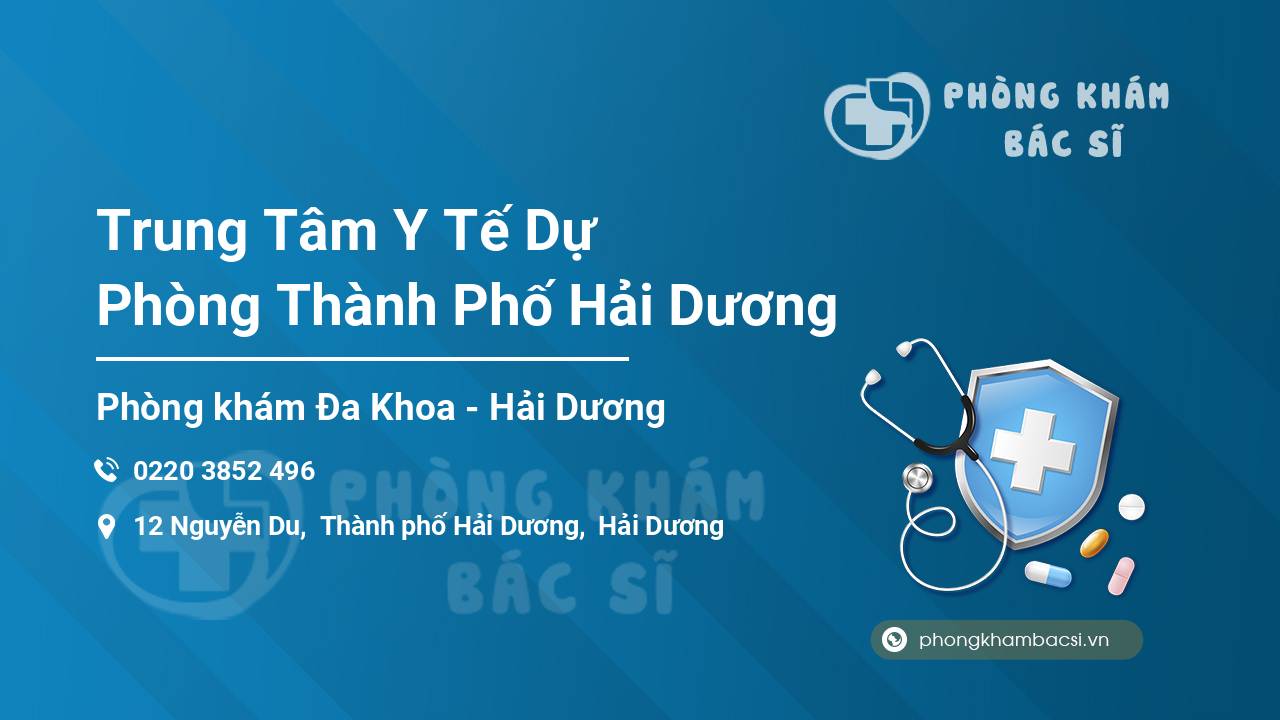 PHÒNG KHÁM
BÁC SĨ

Trung Tâm Y Tế Dự Phòng Thành Phố Hải Dương

Phòng khám Đa Khoa - Hải Dương

0220 3852 496

12 Nguyễn Du, Thành phố Hải Dương, Hải Dương

PHÒNG KHÁM
BÁC SĨ

phongkhambacsi.vn